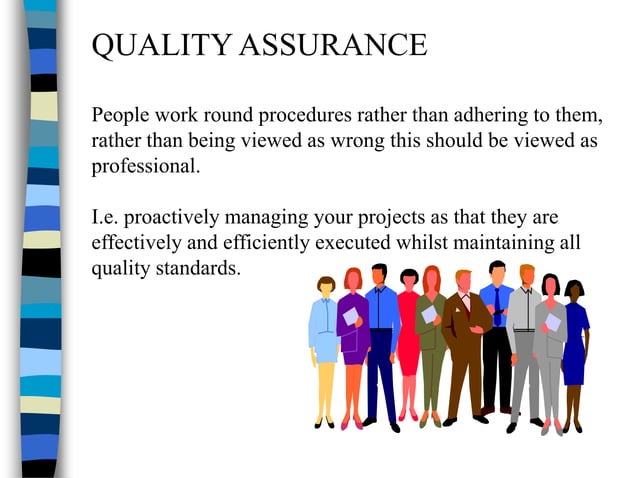 QUALITY ASSURANCE

People work round procedures rather than adhering to them, rather than being viewed as wrong this should be viewed as professional.

I.e. proactively managing your projects as that they are effectively and efficiently executed whilst maintaining all quality standards.